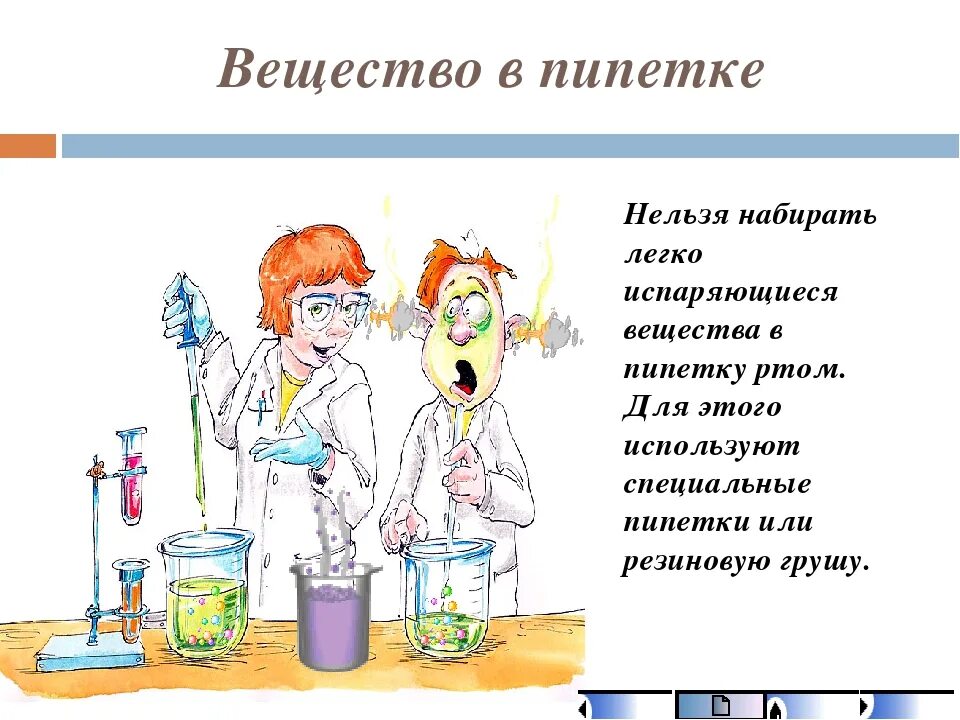 Вещество в пипетке

Нельзя набирать легко испаряющиеся вещества в пипетку ртом. Для этого используют специальные пипетки или резиновую грушу.